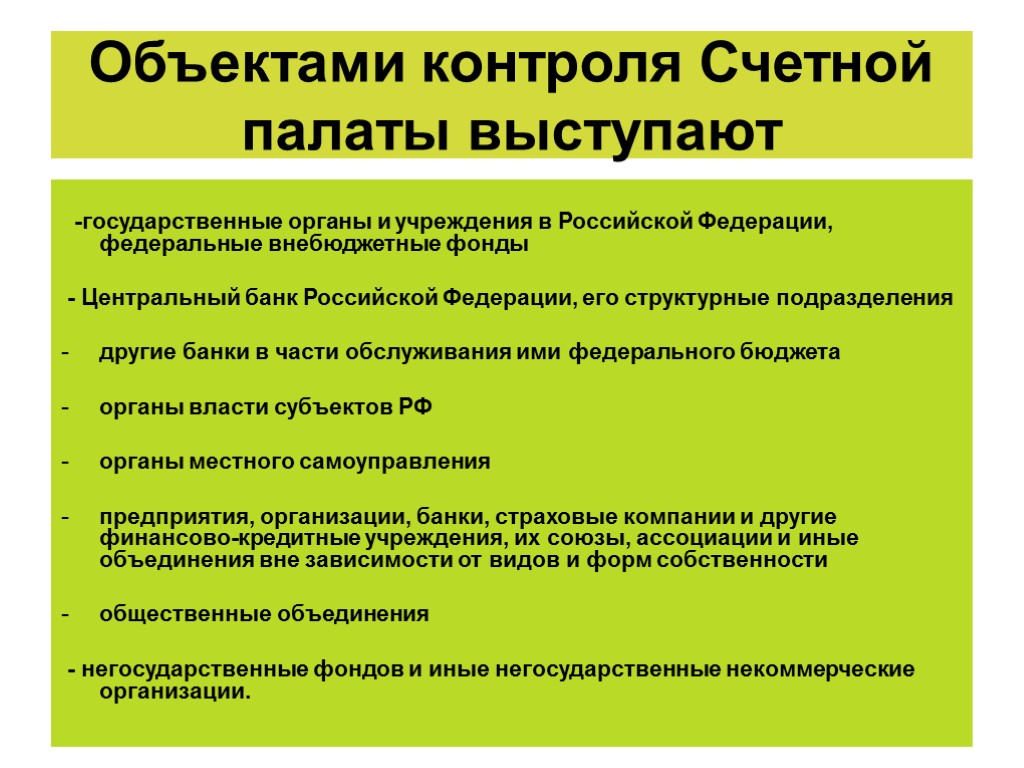 Объектами контроля Счетной палаты выступают

-государственные органы и учреждения в Российской Федерации, федеральные внебюджетные фонды

- Центральный банк Российской Федерации, его структурные подразделения

- другие банки в части обслуживания ими федерального бюджета

- органы власти субъектов РФ

- органы местного самоуправления

- предприятия, организации, банки, страховые компании и другие финансово-кредитные учреждения, их союзы, ассоциации и иные объединения вне зависимости от видов и форм собственности

- общественные объединения

- негосударственные фондов и иные негосударственные некоммерческие организации.